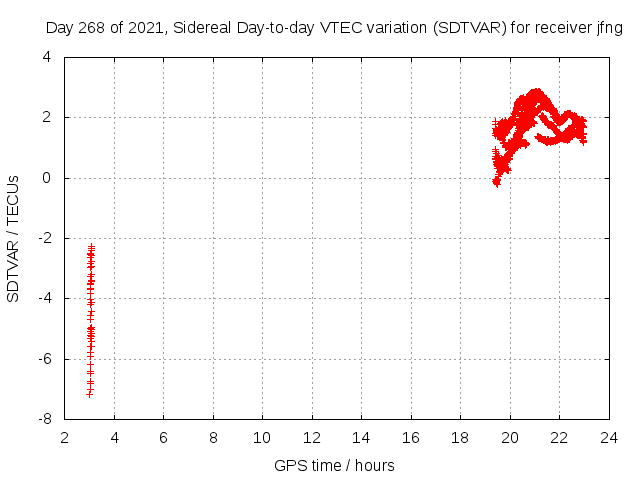 Day 268 of 2021, Sidereal Day-to-day VTEC variation (SDTVAR) for receiver jfng

SDTVAR / TECUs

4
2
0
-2
-4
-6
-8

2 4 6 8 10 12 14 16 18 20 22 24

GPS time / hours